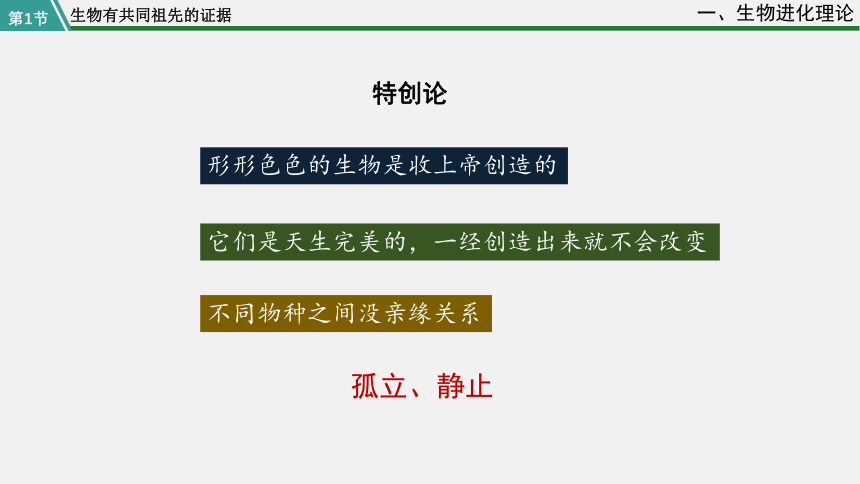 第1节 生物有共同祖先的证据

一、生物进化理论

特创论

形形色色的生物是收上帝创造的

它们是天生完美的，一经创造出来就不会改变

不同物种之间没亲缘关系

孤立、静止